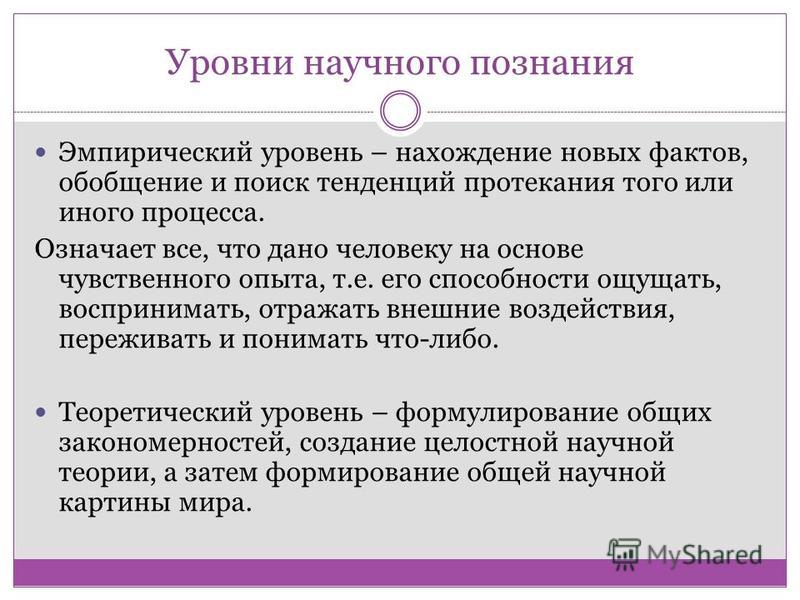 Уровни научного познания

Эмпирический уровень – нахождение новых фактов, обобщение и поиск тенденций протекания того или иного процесса.

Означает все, что дано человеку на основе чувственного опыта, т.е. его способности ощущать, воспринимать, отражать внешние воздействия, переживать и понимать что-либо.

Теоретический уровень – формулирование общих закономерностей, создание целостной научной теории, а затем формирование общей научной картины мира.

MyShared